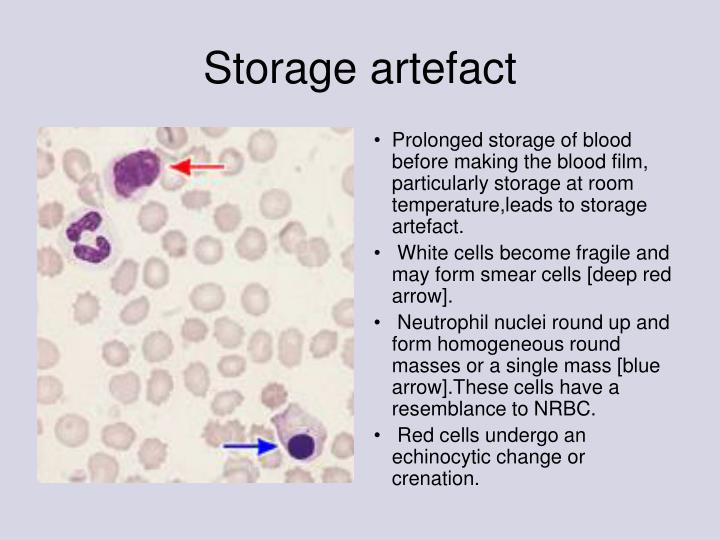 Storage artefact

• Prolonged storage of blood before making the blood film, particularly storage at room temperature,leads to storage artefact.

• White cells become fragile and may form smear cells [deep red arrow].

• Neutrophil nuclei round up and form homogeneous round masses or a single mass [blue arrow].These cells have a resemblance to NRBC.

• Red cells undergo an echinocytic change or crenation.